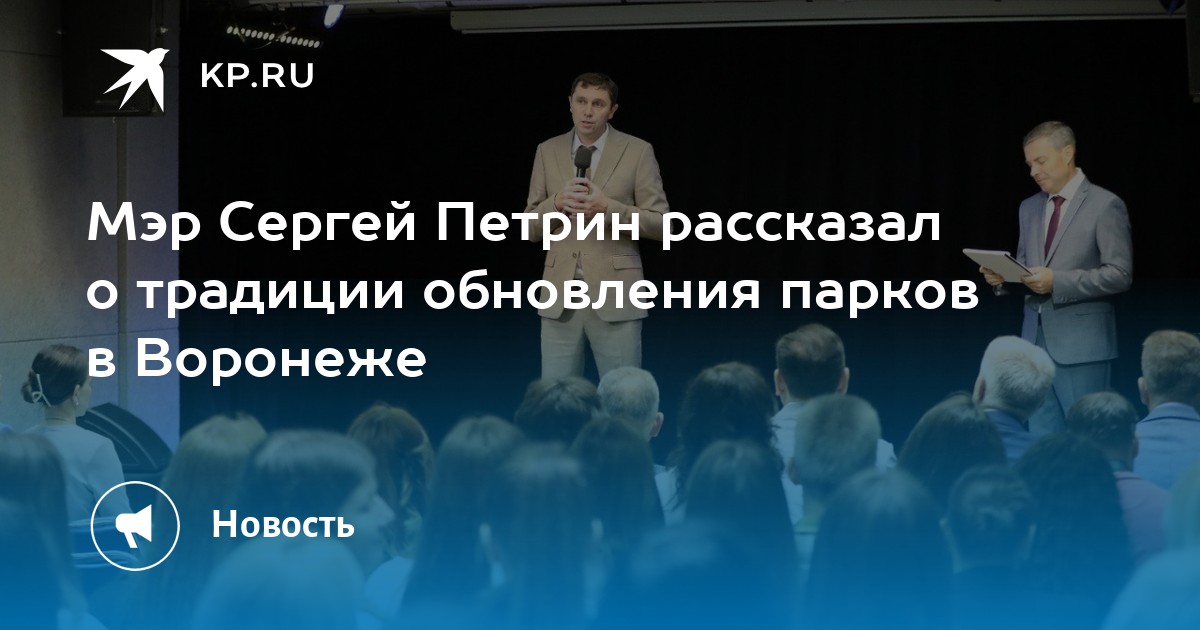 KP.RU

Мэр Сергей Петрин рассказал о традиции обновления парков в Воронеже

Новость